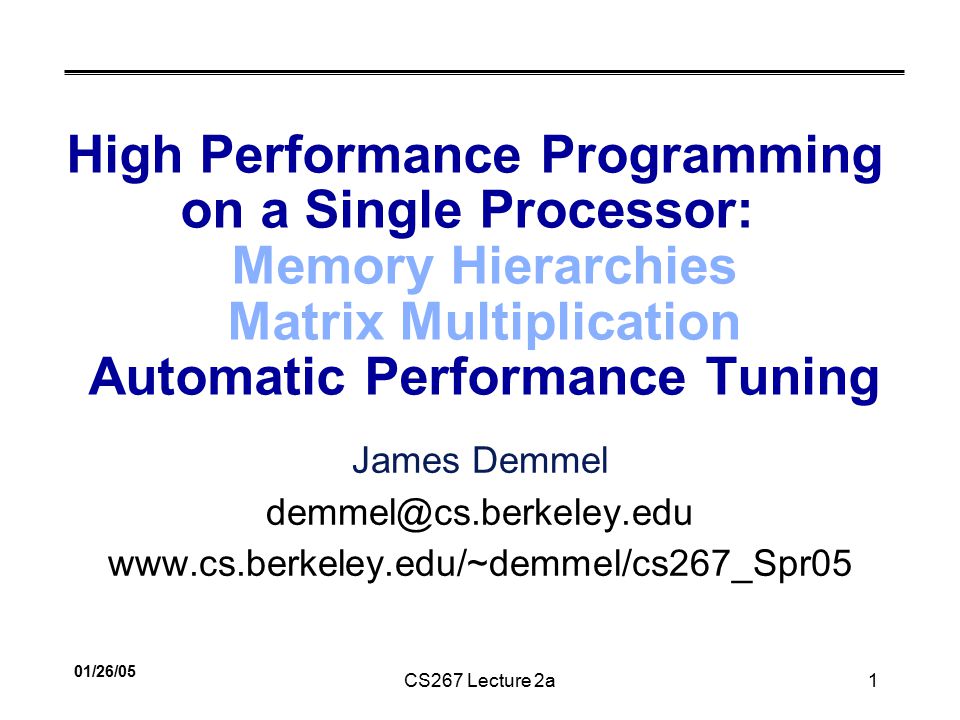 High Performance Programming on a Single Processor:
Memory Hierarchies
Matrix Multiplication
Automatic Performance Tuning

James Demmel
demmel@cs.berkeley.edu
www.cs.berkeley.edu/~demmel/cs267_Spr05

01/26/05
CS267 Lecture 2a
1